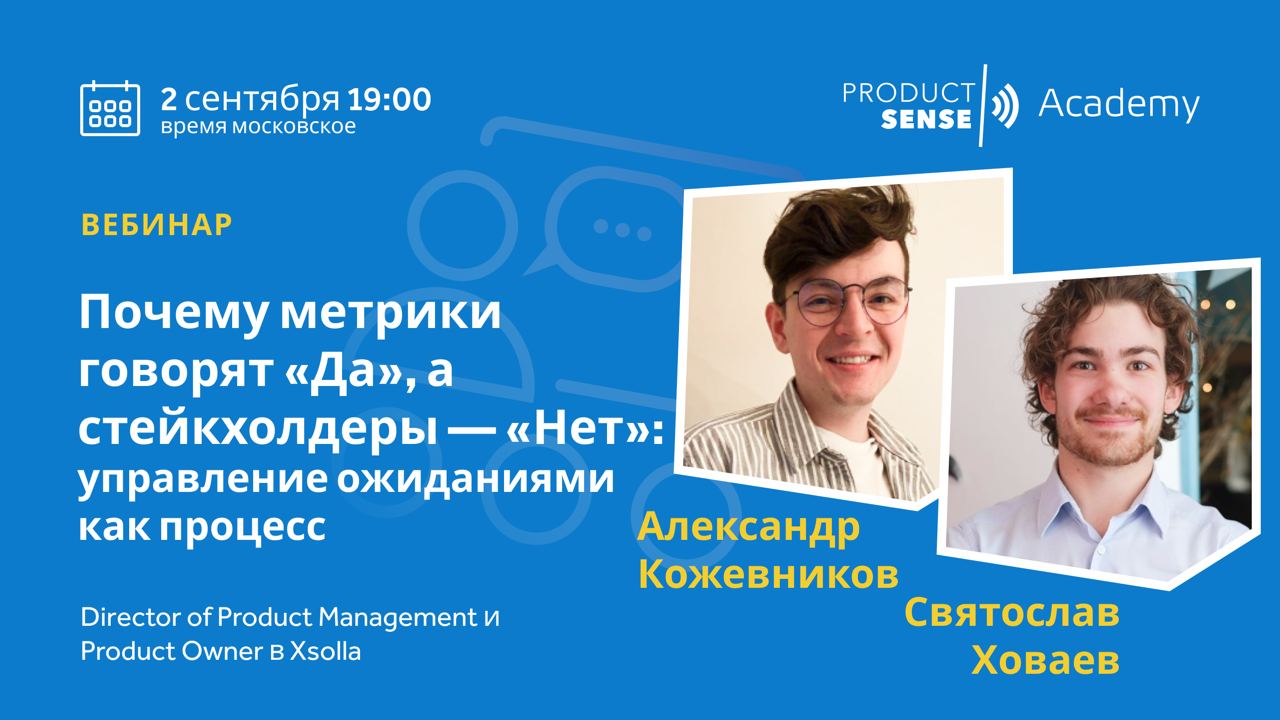 2 сентября 19:00
время московское

PRODUCT SENSE Academy

ВЕБИНАР

Почему метрики говорят «Да», а стейкхолдеры — «Нет»: управление ожиданиями как процесс

Director of Product Management и Product Owner в Xsolla

Александр Кожевников

Святослав Ховаев